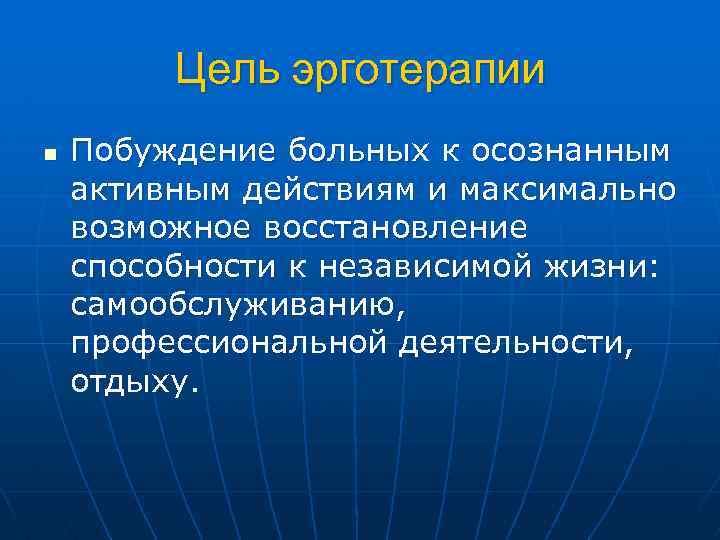 Цель эрготерапии

▪ Побуждение больных к осознанным активным действиям и максимально возможное восстановление способности к независимой жизни: самообслуживанию, профессиональной деятельности, отдыху.